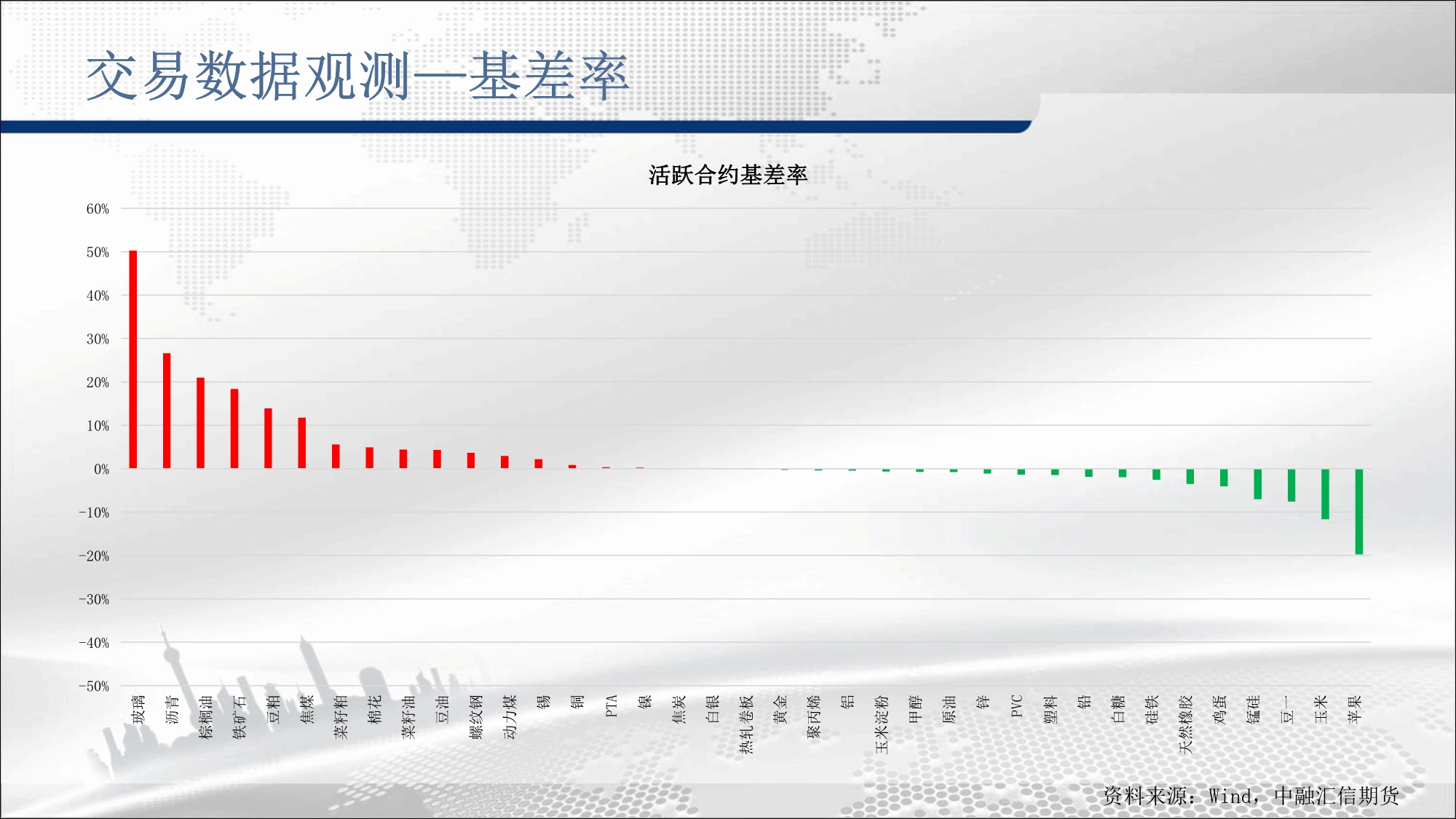 交易数据观测—基差率

活跃合约基差率

60%
50%
40%
30%
20%
10%
0%
-10%
-20%
-30%
-40%
-50%

玻璃 沥青 棕榈油 铁矿石 豆粕 焦煤 菜籽粕 棉花 菜籽油 豆油 螺纹钢 动力煤 锡 铜 PTA 镍 焦炭 白银 热轧卷板 黄金 聚丙烯 铝 玉米淀粉 甲醇 原油 锌 PVC 塑料 铅 白糖 硅铁 天然橡胶 鸡蛋 锰硅 豆一 玉米 苹果

资料来源：Wind，中融汇信期货